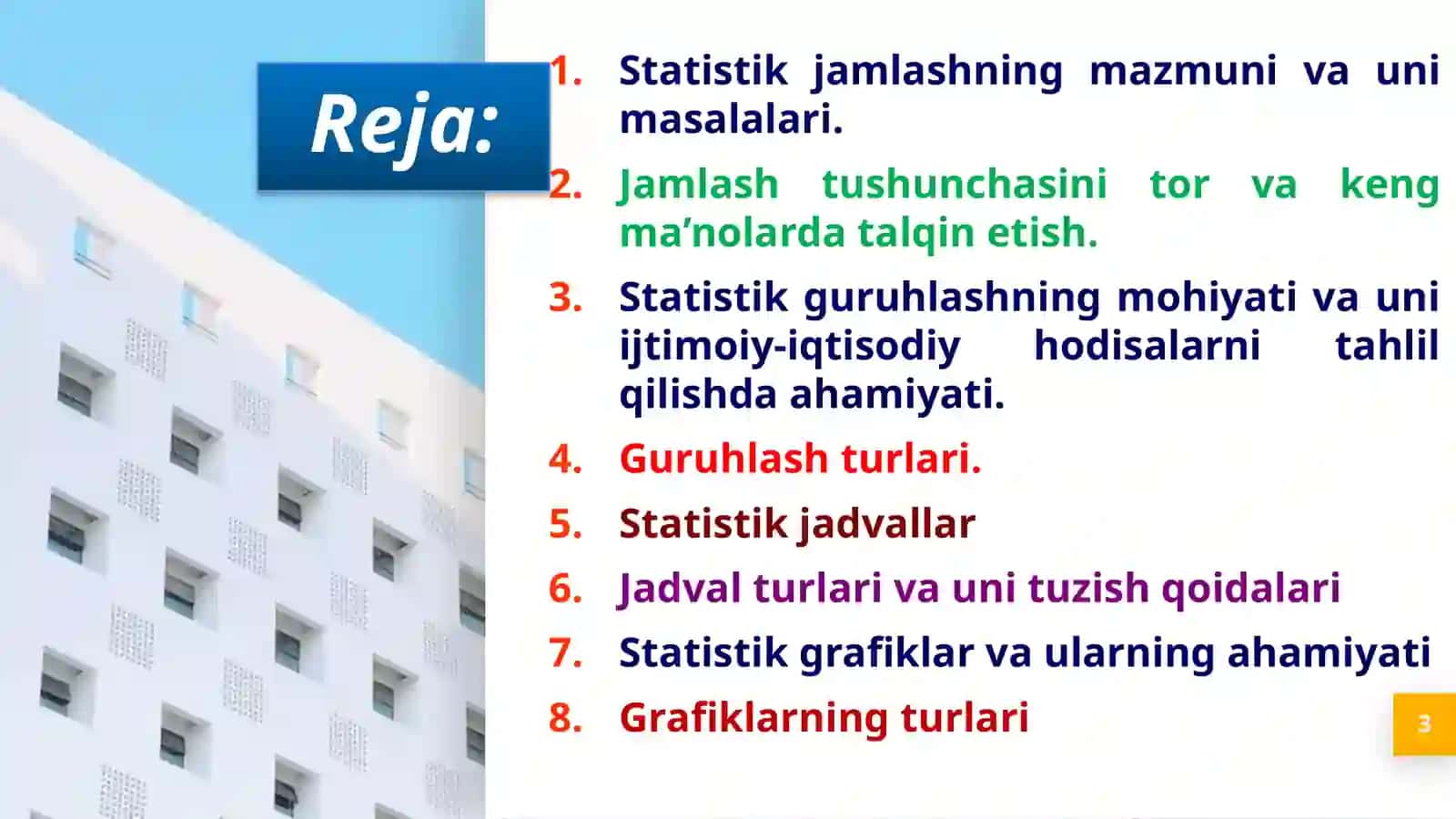 Reja:

1. Statistik jamlashning mazmuni va uni masalalari.

2. Jamlash tushunchasini tor va keng ma’nolarda talqin etish.

3. Statistik guruhlashning mohiyati va uni ijtimoiy-iqtisodiy hodisalarni tahlil qilishda ahamiyati.

4. Guruhlash turlari.

5. Statistik jadvallar

6. Jadval turlari va uni tuzish qoidalari

7. Statistik grafiklar va ularning ahamiyati

8. Grafiklarning turlari

3